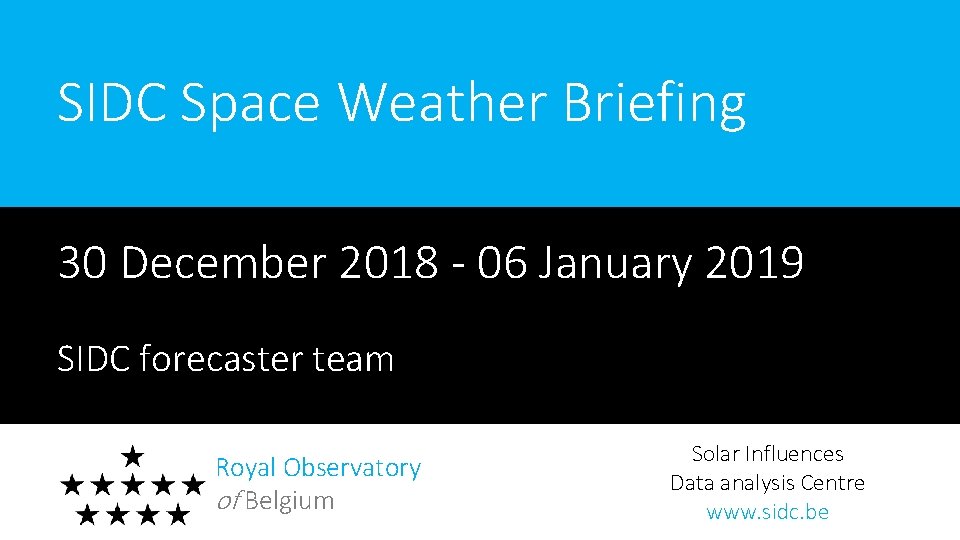 SIDC Space Weather Briefing

30 December 2018 - 06 January 2019

SIDC forecaster team

Royal Observatory
of Belgium

Solar Influences
Data analysis Centre
www.sidc.be